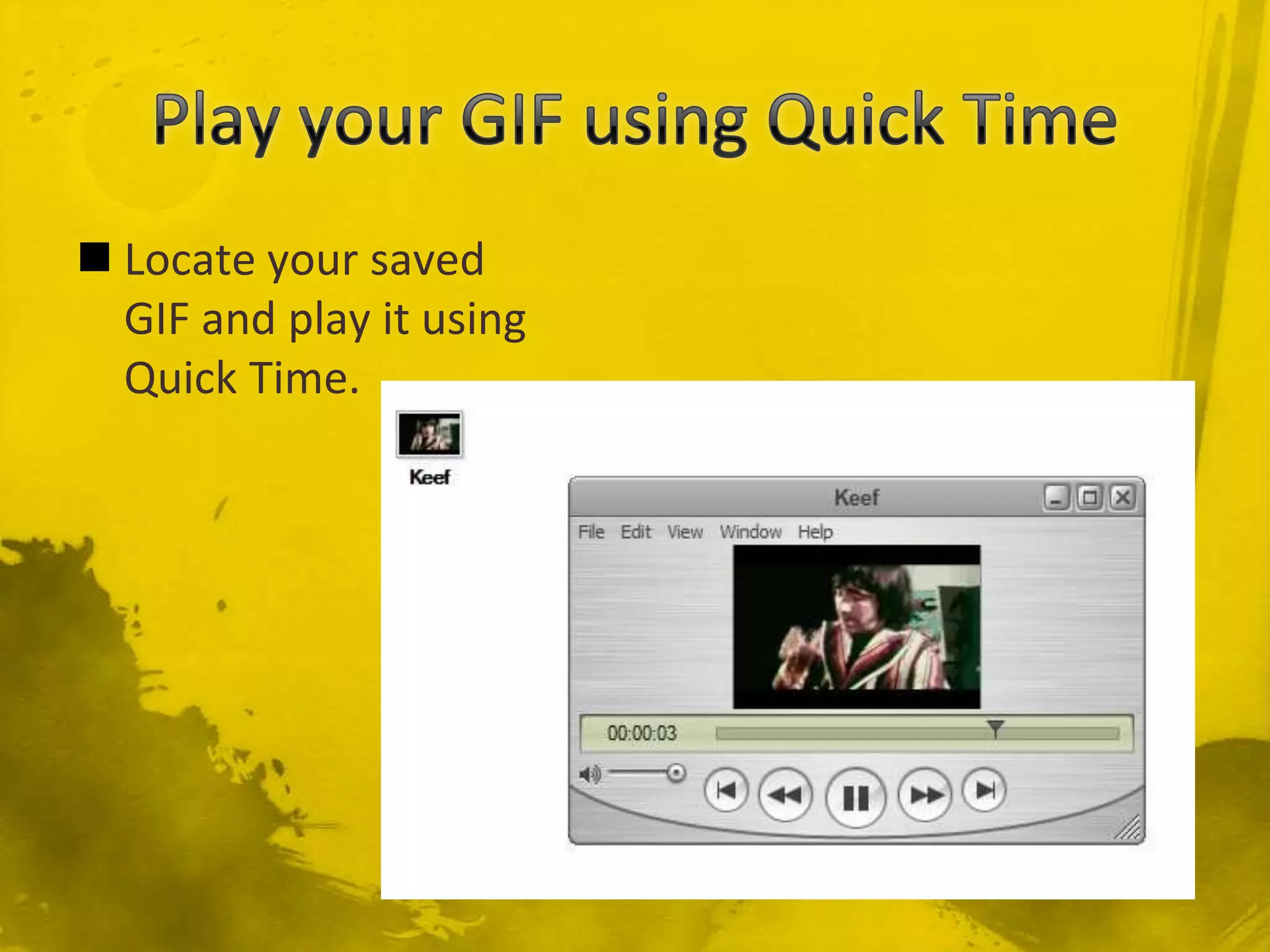 Play your GIF using Quick Time

Locate your saved GIF and play it using Quick Time.

Keef

Keef

File Edit View Window Help

00:00:03